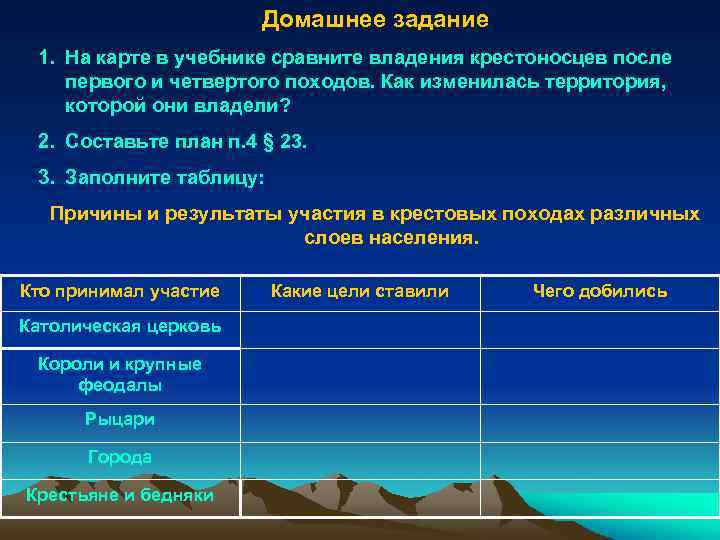 Домашнее задание

1. На карте в учебнике сравните владения крестоносцев после первого и четвертого походов. Как изменилась территория, которой они владели?

2. Составьте план п.4 § 23.

3. Заполните таблицу:

Причины и результаты участия в крестовых походах различных слоев населения.

| Кто принимал участие | Какие цели ставили | Чего добились |
|---|---|---|
| Католическая церковь | | |
| Короли и крупные феодалы | | |
| Рыцари | | |
| Города | | |
| Крестьяне и бедняки | | |